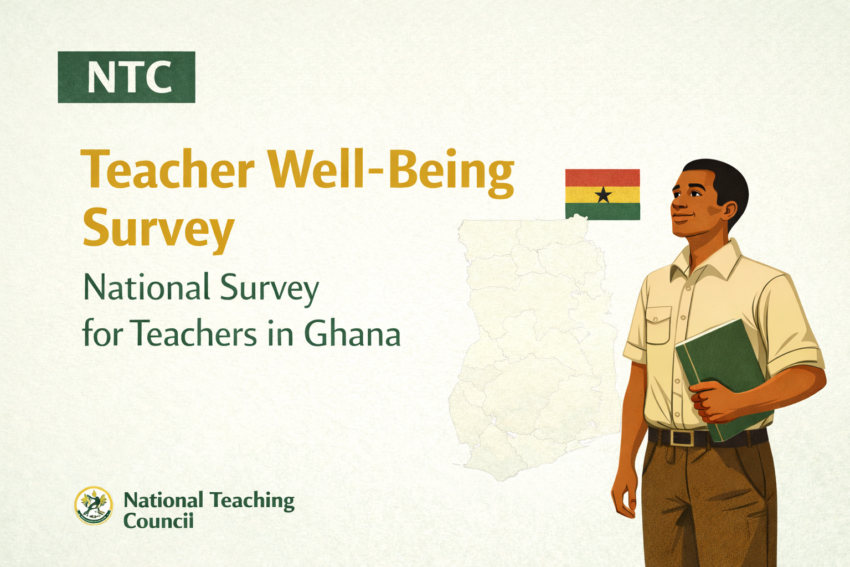 NTC

Teacher Well-Being Survey

National Survey for Teachers in Ghana

National Teaching Council